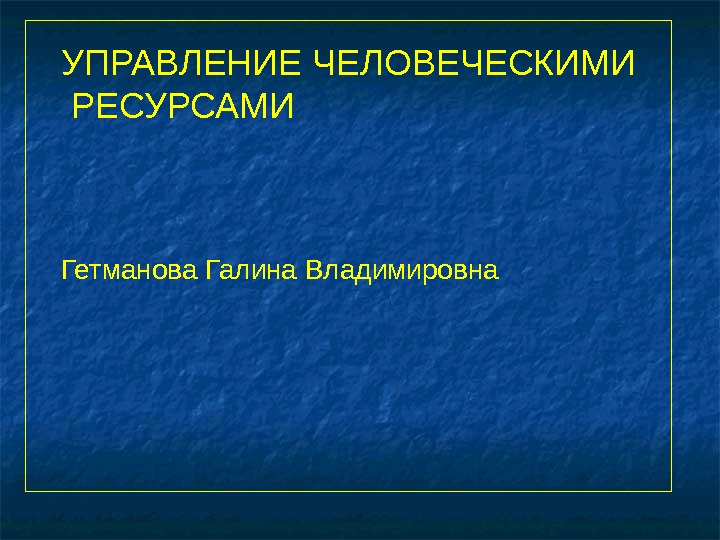 УПРАВЛЕНИЕ ЧЕЛОВЕЧЕСКИМИ РЕСУРСАМИ

Гетманова Галина Владимировна